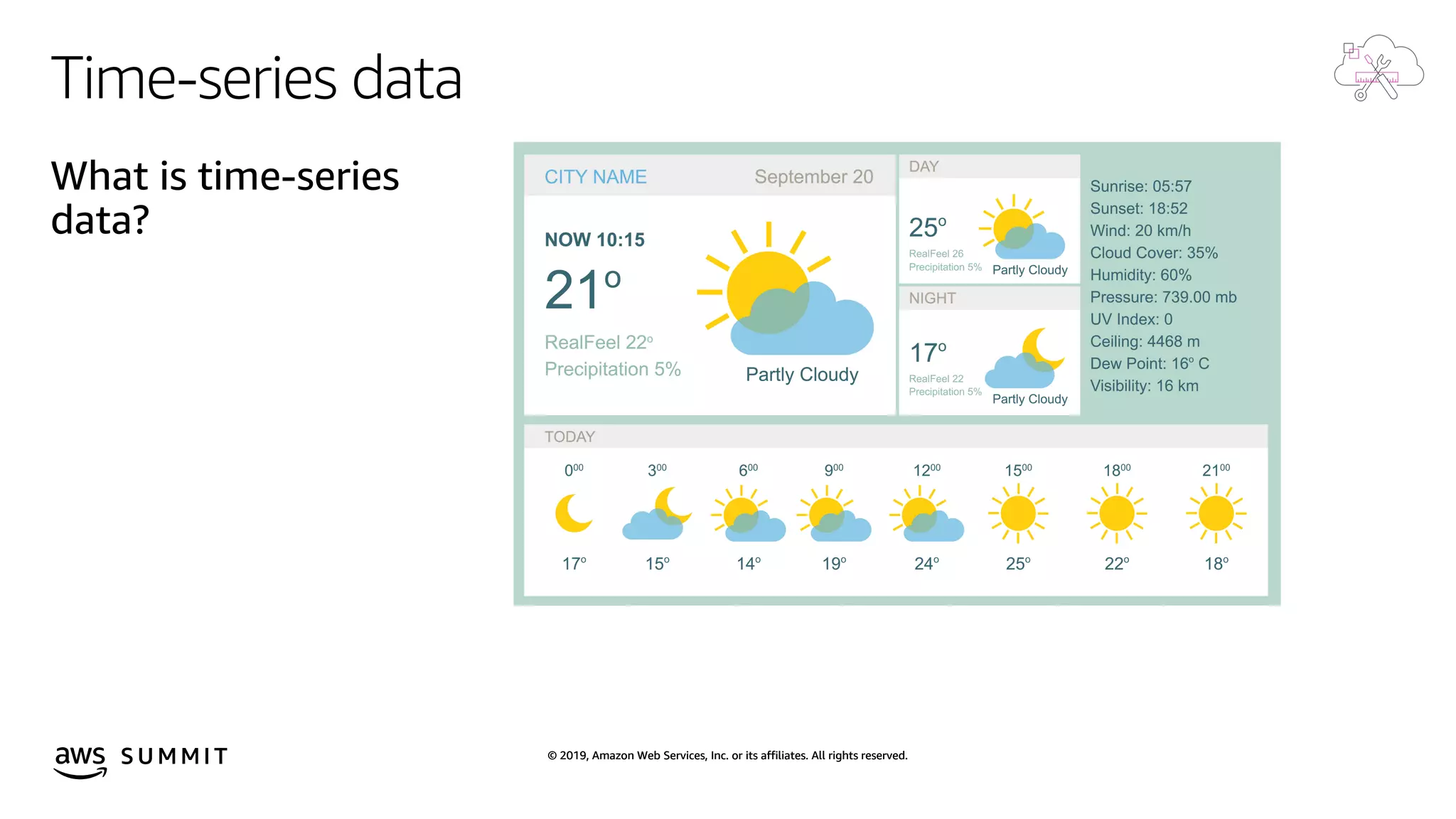 Time-series data

What is time-series data?

CITY NAME September 20

NOW 10:15

21°

RealFeel 22°
Precipitation 5%

Partly Cloudy

DAY

25°

RealFeel 26
Precipitation 5%

Partly Cloudy

NIGHT

17°

RealFeel 22
Precipitation 5%

Partly Cloudy

Sunrise: 05:57
Sunset: 18:52
Wind: 20 km/h
Cloud Cover: 35%
Humidity: 60%
Pressure: 739.00 mb
UV Index: 0
Ceiling: 4468 m
Dew Point: 16° C
Visibility: 16 km

TODAY

| $0^{00}$ | $3^{00}$ | $6^{00}$ | $9^{00}$ | $12^{00}$ | $15^{00}$ | $18^{00}$ | $21^{00}$ |
|---|---|---|---|---|---|---|---|
| 17° | 15° | 14° | 19° | 24° | 25° | 22° | 18° |

aws SUMMIT

© 2019, Amazon Web Services, Inc. or its affiliates. All rights reserved.